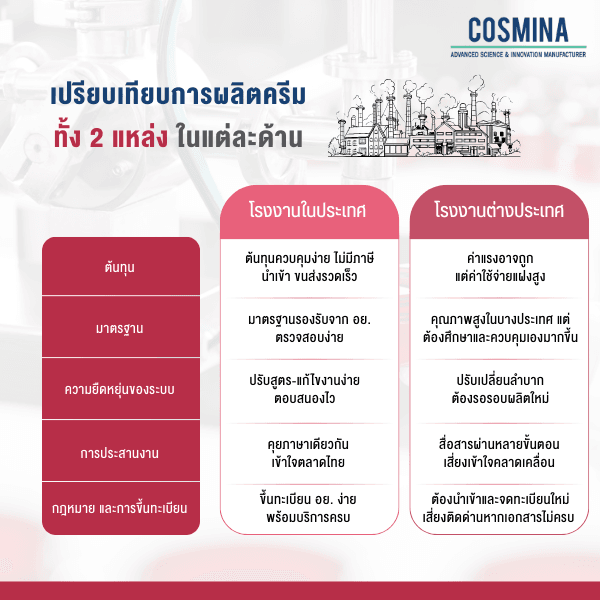 COSMINA
ADVANCED SCIENCE & INNOVATION MANUFACTURER

เปรียบเทียบการผลิตครีม
ทั้ง 2 แหล่ง ในแต่ละด้าน

| | โรงงานในประเทศ | โรงงานต่างประเทศ |
|---|---|---|
| ต้นทุน | ต้นทุนควบคุมง่าย ไม่มีภาษีนำเข้า ขนส่งรวดเร็ว | ค่าแรงอาจถูก แต่ค่าใช้จ่ายแฝงสูง |
| มาตรฐาน | มาตรฐานรองรับจาก อย. ตรวจสอบง่าย | คุณภาพสูงในบางประเทศ แต่ต้องศึกษาและควบคุมเองมากขึ้น |
| ความยืดหยุ่นของระบบ | ปรับสูตร-แก้ไขงานง่าย ตอบสนองไว | ปรับเปลี่ยนลำบาก ต้องรอรอบผลิตใหม่ |
| การประสานงาน | คุยภาษาเดียวกัน เข้าใจตลาดไทย | สื่อสารผ่านหลายขั้นตอน เสี่ยงเข้าใจคลาดเคลื่อน |
| กฎหมาย และการขึ้นทะเบียน | ขึ้นทะเบียน อย. ง่าย พร้อมบริการครบ | ต้องนำเข้าและจดทะเบียนใหม่ เสี่ยงติดด่านหากเอกสารไม่ครบ |